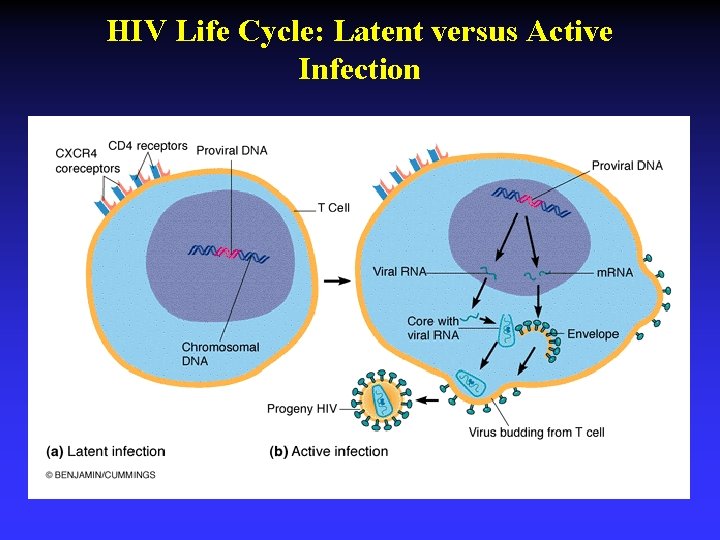 HIV Life Cycle: Latent versus Active Infection

CXCR4 coreceptors
CD4 receptors
Proviral DNA
T Cell
Chromosomal DNA

Proviral DNA
Viral RNA
mRNA
Core with viral RNA
Envelope
Progeny HIV
Virus budding from T cell

(a) Latent infection
(b) Active infection

© BENJAMIN/CUMMINGS